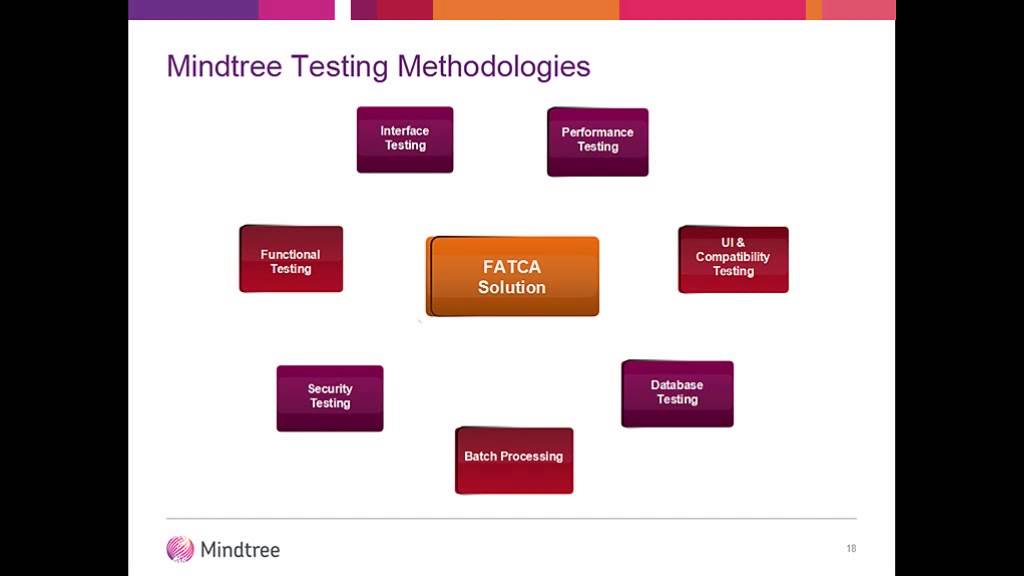 Mindtree Testing Methodologies

Interface Testing

Performance Testing

Functional Testing

FATCA Solution

UI & Compatibility Testing

Security Testing

Database Testing

Batch Processing

Mindtree

18